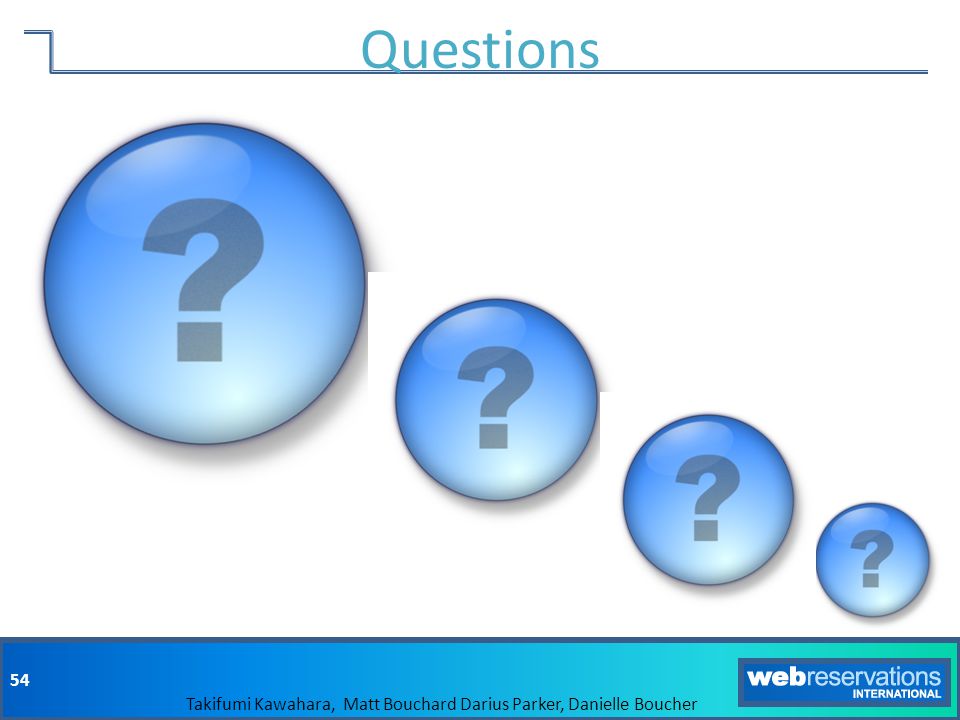 Questions

?

?

?

?

54

Takifumi Kawahara, Matt Bouchard Darius Parker, Danielle Boucher

webreservations
INTERNATIONAL